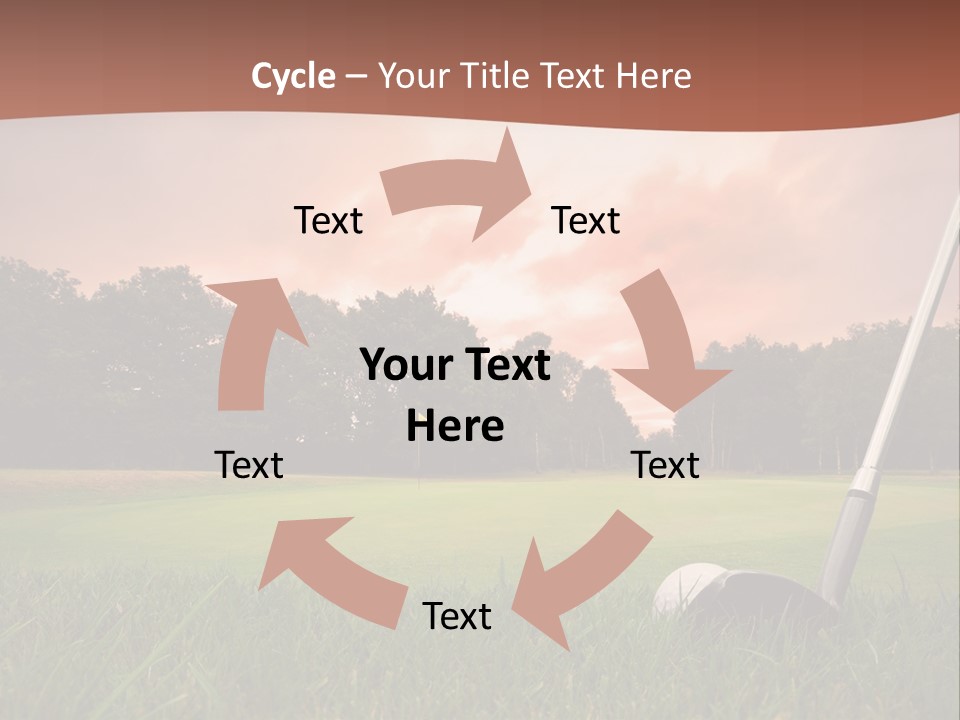 Cycle – Your Title Text Here

Text

Text

Your Text Here

Text

Text

Text